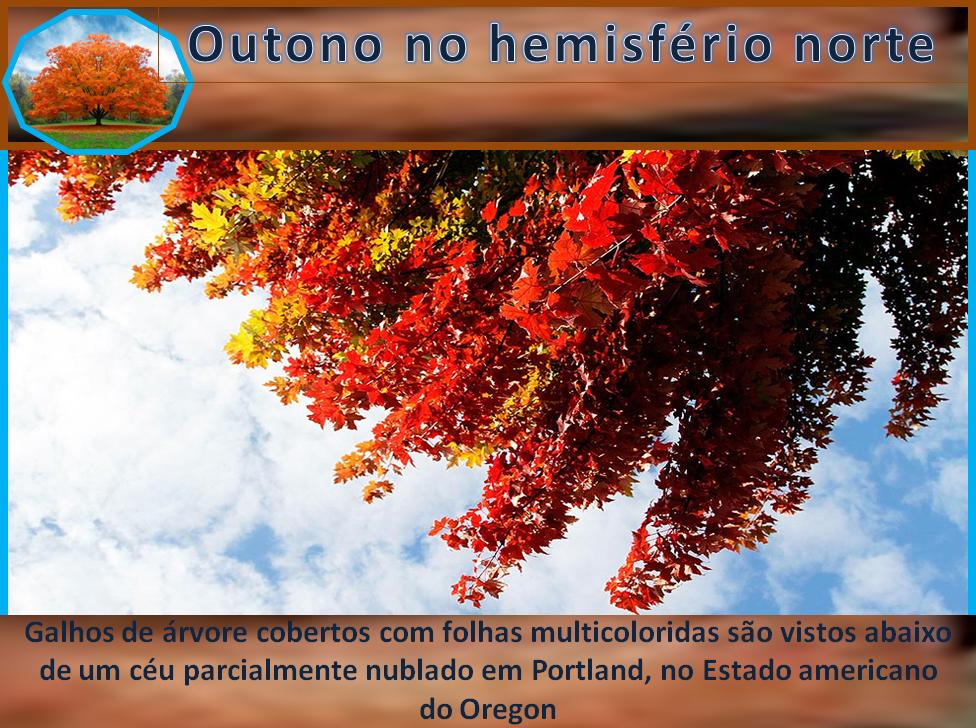 Outono no hemisfério norte

Galhos de árvore cobertos com folhas multicoloridas são vistos abaixo de um céu parcialmente nublado em Portland, no Estado americano do Oregon